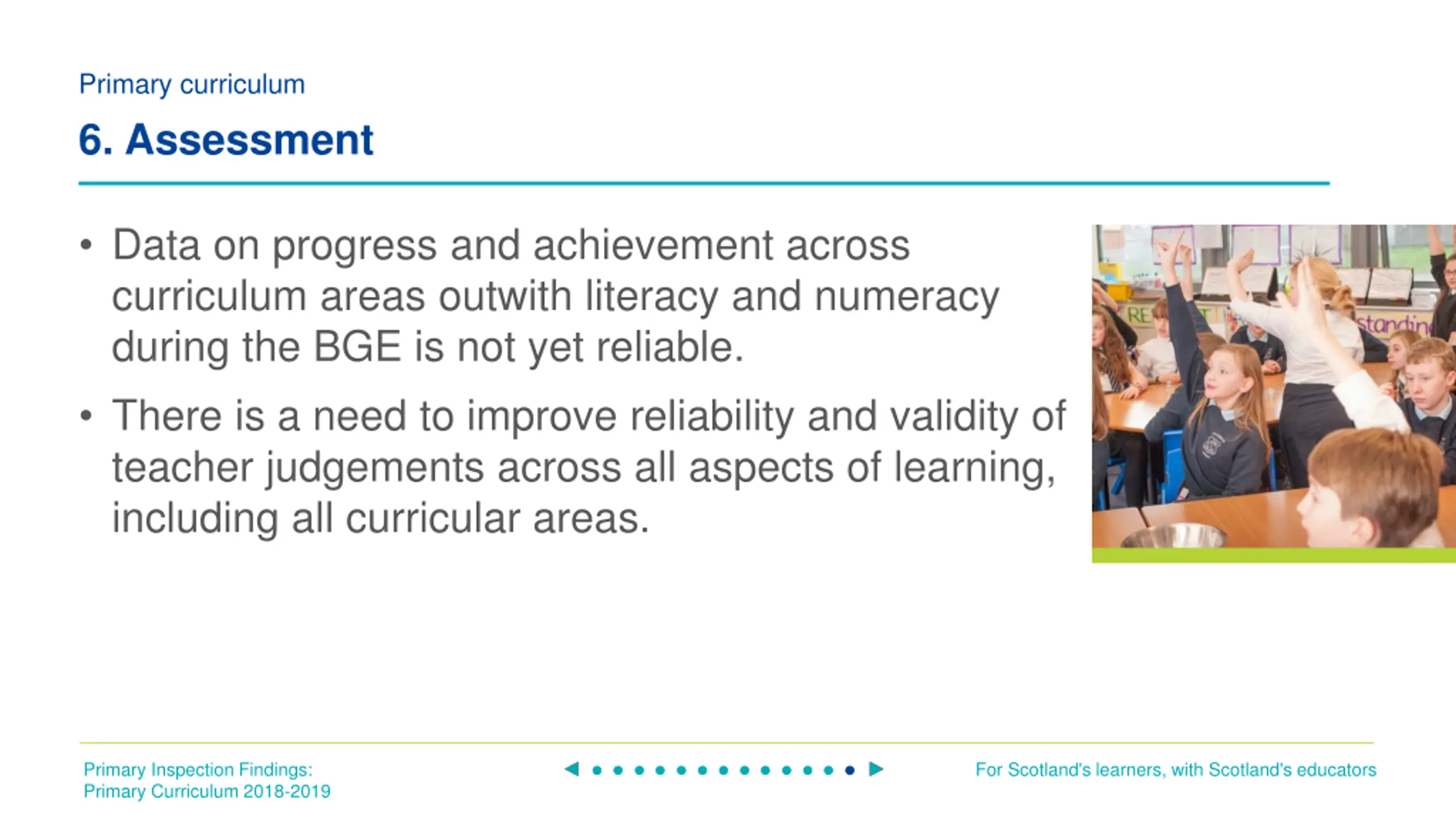 Primary curriculum

6. Assessment

• Data on progress and achievement across curriculum areas outwith literacy and numeracy during the BGE is not yet reliable.

• There is a need to improve reliability and validity of teacher judgements across all aspects of learning, including all curricular areas.

RE

standin

Primary Inspection Findings:
Primary Curriculum 2018-2019

For Scotland's learners, with Scotland's educators